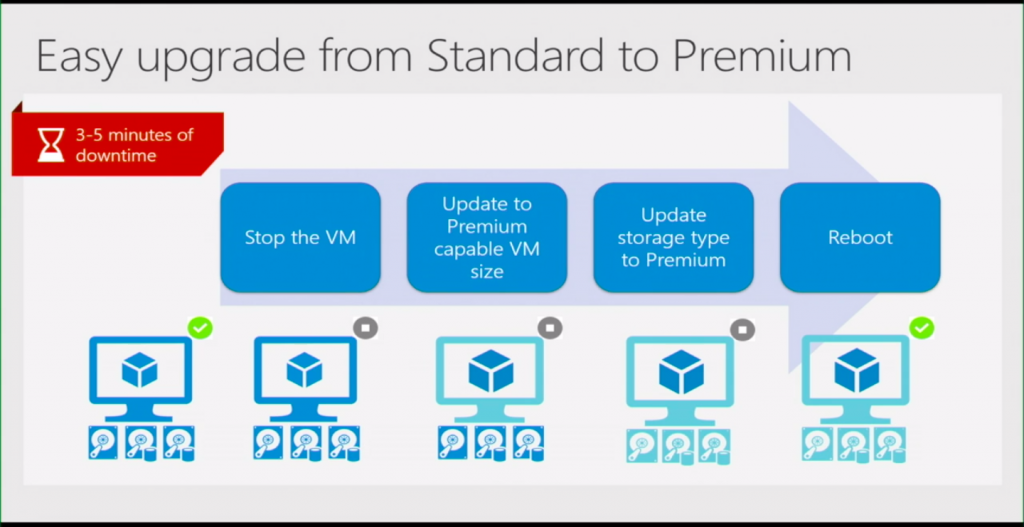 Easy upgrade from Standard to Premium

3-5 minutes of downtime

Stop the VM

Update to Premium capable VM size

Update storage type to Premium

Reboot